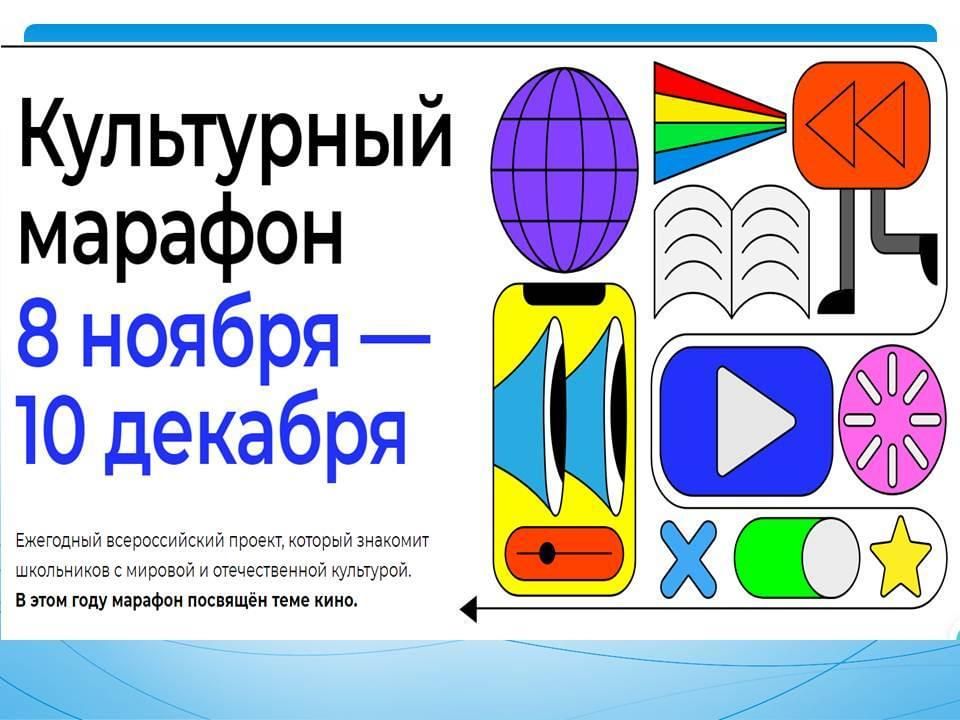 Культурный марафон
8 ноября — 10 декабря

Ежегодный всероссийский проект, который знакомит школьников с мировой и отечественной культурой.
В этом году марафон посвящён теме кино.